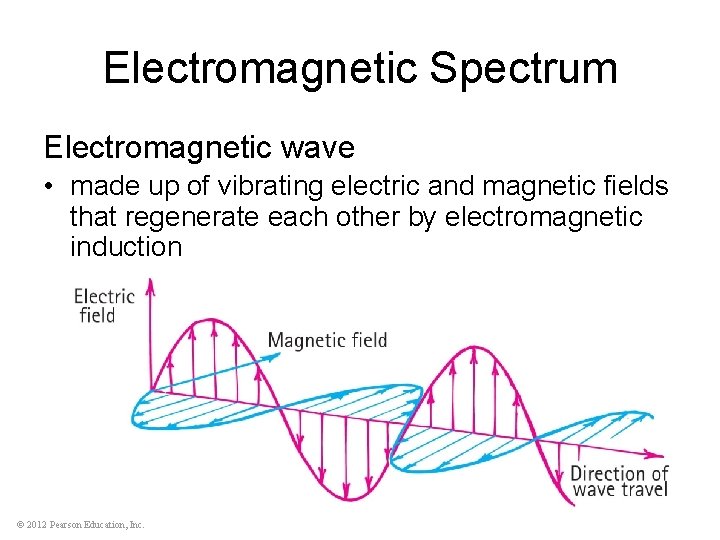 Electromagnetic Spectrum

Electromagnetic wave

• made up of vibrating electric and magnetic fields that regenerate each other by electromagnetic induction

Electric field

Magnetic field

Direction of wave travel

© 2012 Pearson Education, Inc.